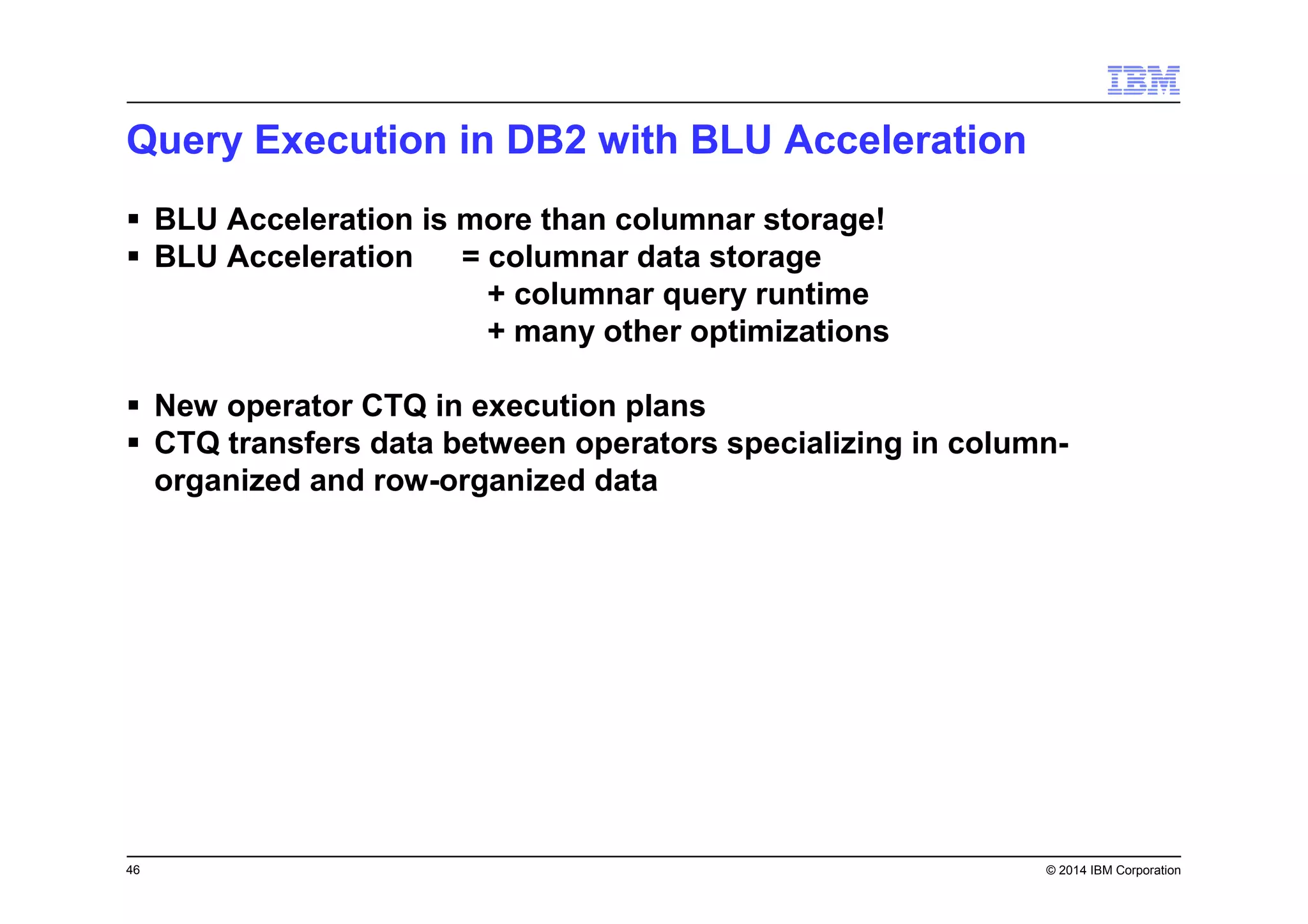 IBM

Query Execution in DB2 with BLU Acceleration

▪ BLU Acceleration is more than columnar storage!
▪ BLU Acceleration = columnar data storage
+ columnar query runtime
+ many other optimizations

▪ New operator CTQ in execution plans
▪ CTQ transfers data between operators specializing in column-organized and row-organized data

46

© 2014 IBM Corporation